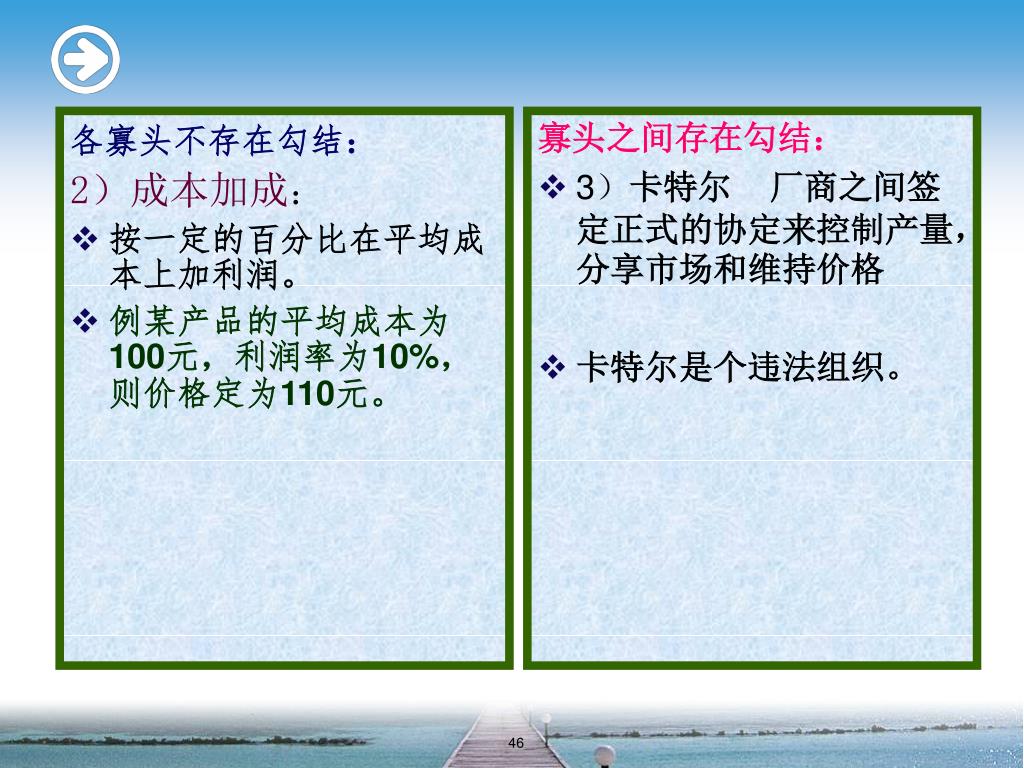 各寡头不存在勾结：

2）成本加成：

❖ 按一定的百分比在平均成本上加利润。

❖ 例某产品的平均成本为100元，利润率为10%，则价格定为110元。

寡头之间存在勾结：

❖ 3）卡特尔　厂商之间签定正式的协定来控制产量，分享市场和维持价格

❖ 卡特尔是个违法组织。

46